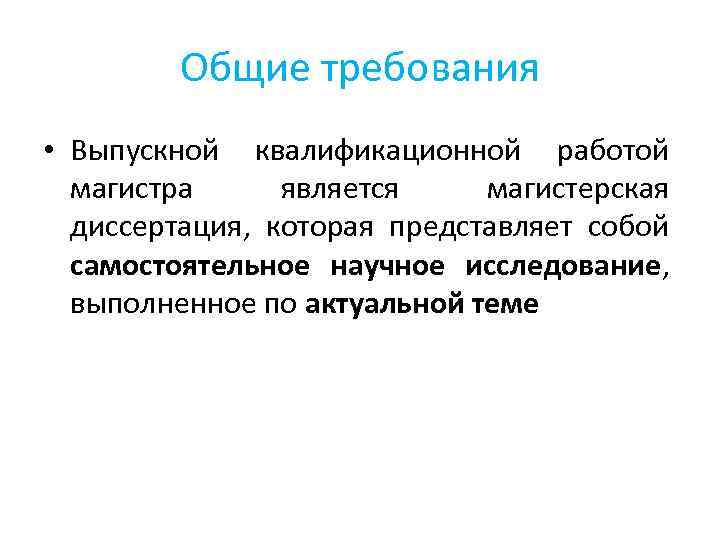 Общие требования

• Выпускной квалификационной работой магистра является магистерская диссертация, которая представляет собой самостоятельное научное исследование, выполненное по актуальной теме